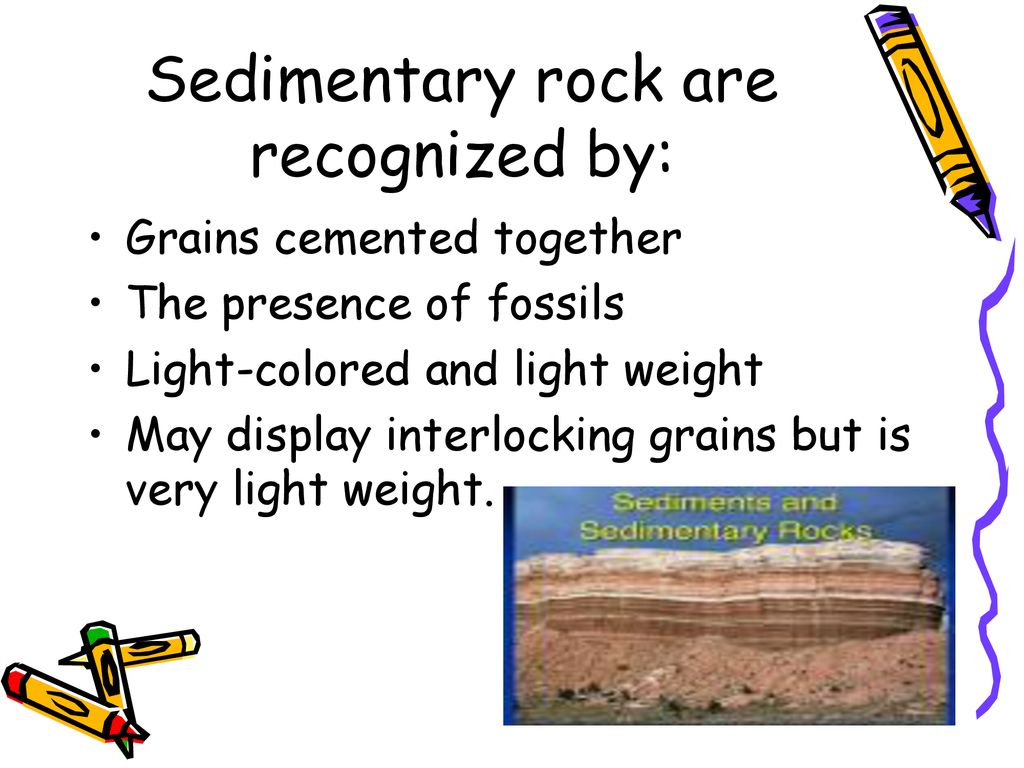 Sedimentary rock are recognized by:

• Grains cemented together
• The presence of fossils
• Light-colored and light weight
• May display interlocking grains but is very light weight.

Sediments and Sedimentary Rocks